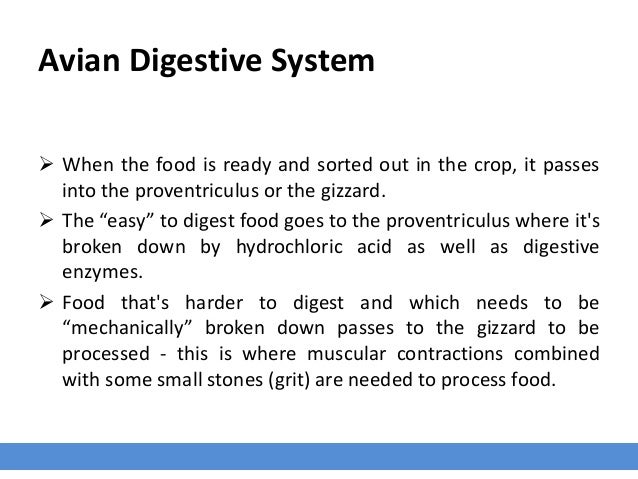 Avian Digestive System

➢ When the food is ready and sorted out in the crop, it passes into the proventriculus or the gizzard.

➢ The “easy” to digest food goes to the proventriculus where it's broken down by hydrochloric acid as well as digestive enzymes.

➢ Food that's harder to digest and which needs to be “mechanically” broken down passes to the gizzard to be processed - this is where muscular contractions combined with some small stones (grit) are needed to process food.